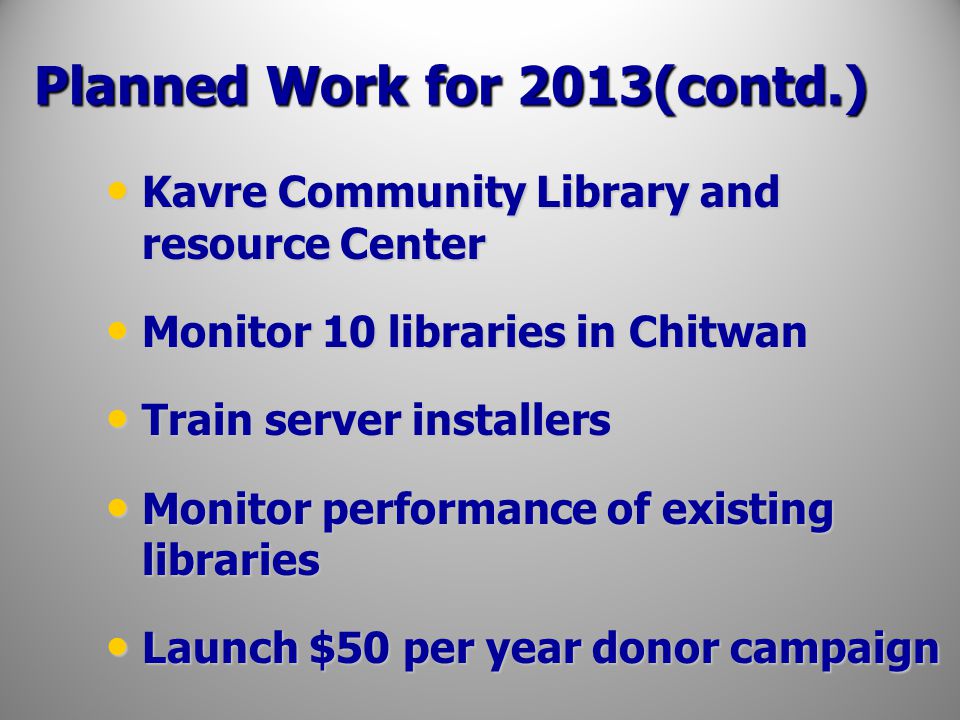 Planned Work for 2013(contd.)

• Kavre Community Library and resource Center

• Monitor 10 libraries in Chitwan

• Train server installers

• Monitor performance of existing libraries

• Launch \$50 per year donor campaign